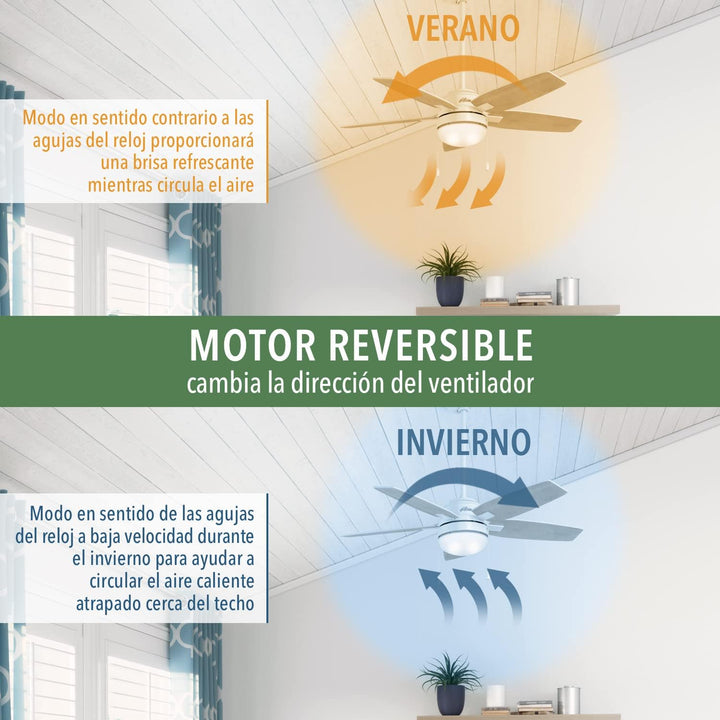 VERANO

Modo en sentido contrario a las agujas del reloj proporcionará una brisa refrescante mientras circula el aire

MOTOR REVERSIBLE
cambia la dirección del ventilador

INVIERNO

Modo en sentido de las agujas del reloj a baja velocidad durante el invierno para ayudar a circular el aire caliente atrapado cerca del techo